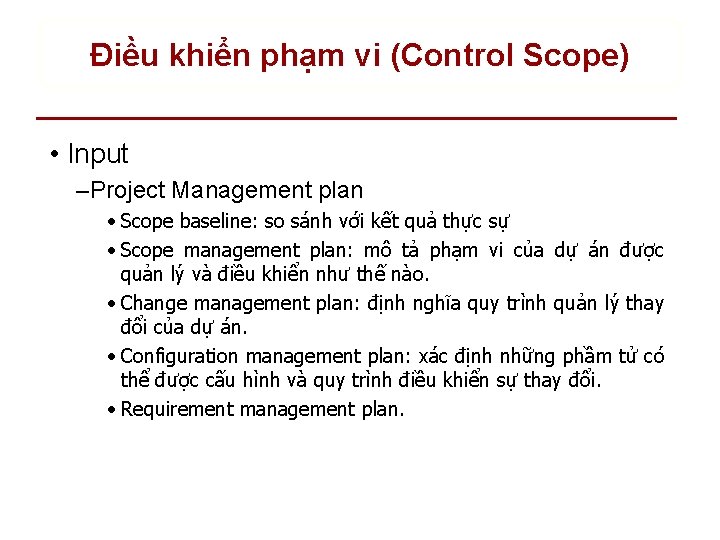 Điều khiển phạm vi (Control Scope)

• Input

–Project Management plan

• Scope baseline: so sánh với kết quả thực sự

• Scope management plan: mô tả phạm vi của dự án được quản lý và điều khiển như thế nào.

• Change management plan: định nghĩa quy trình quản lý thay đổi của dự án.

• Configuration management plan: xác định những phầm tử có thể được cấu hình và quy trình điều khiển sự thay đổi.

• Requirement management plan.